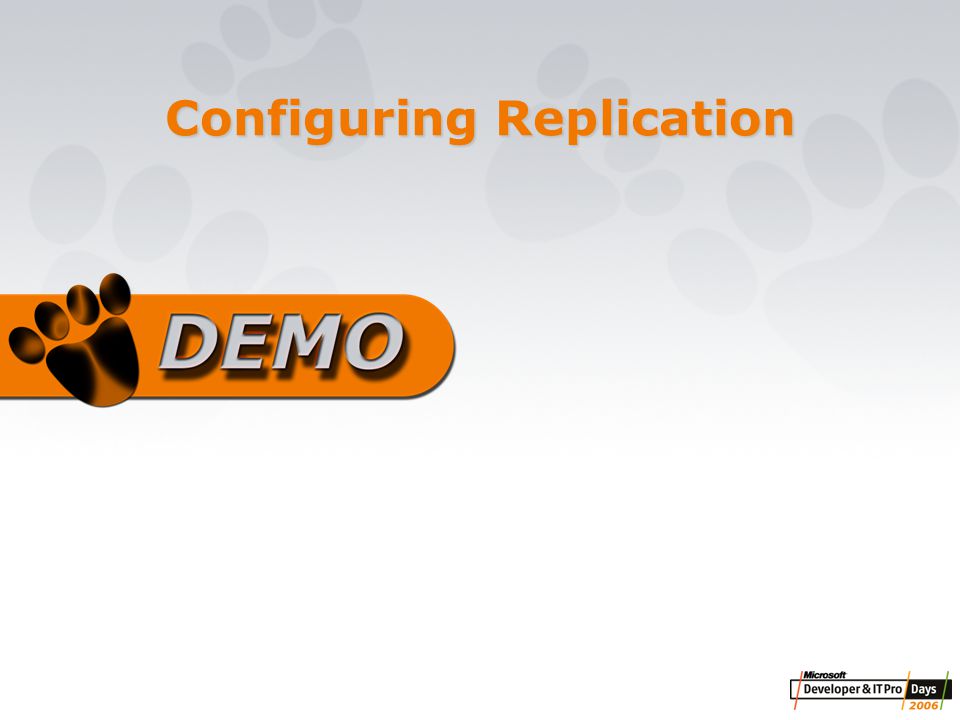 Configuring Replication

DEMO

Microsoft
Developer & IT Pro Days
2006